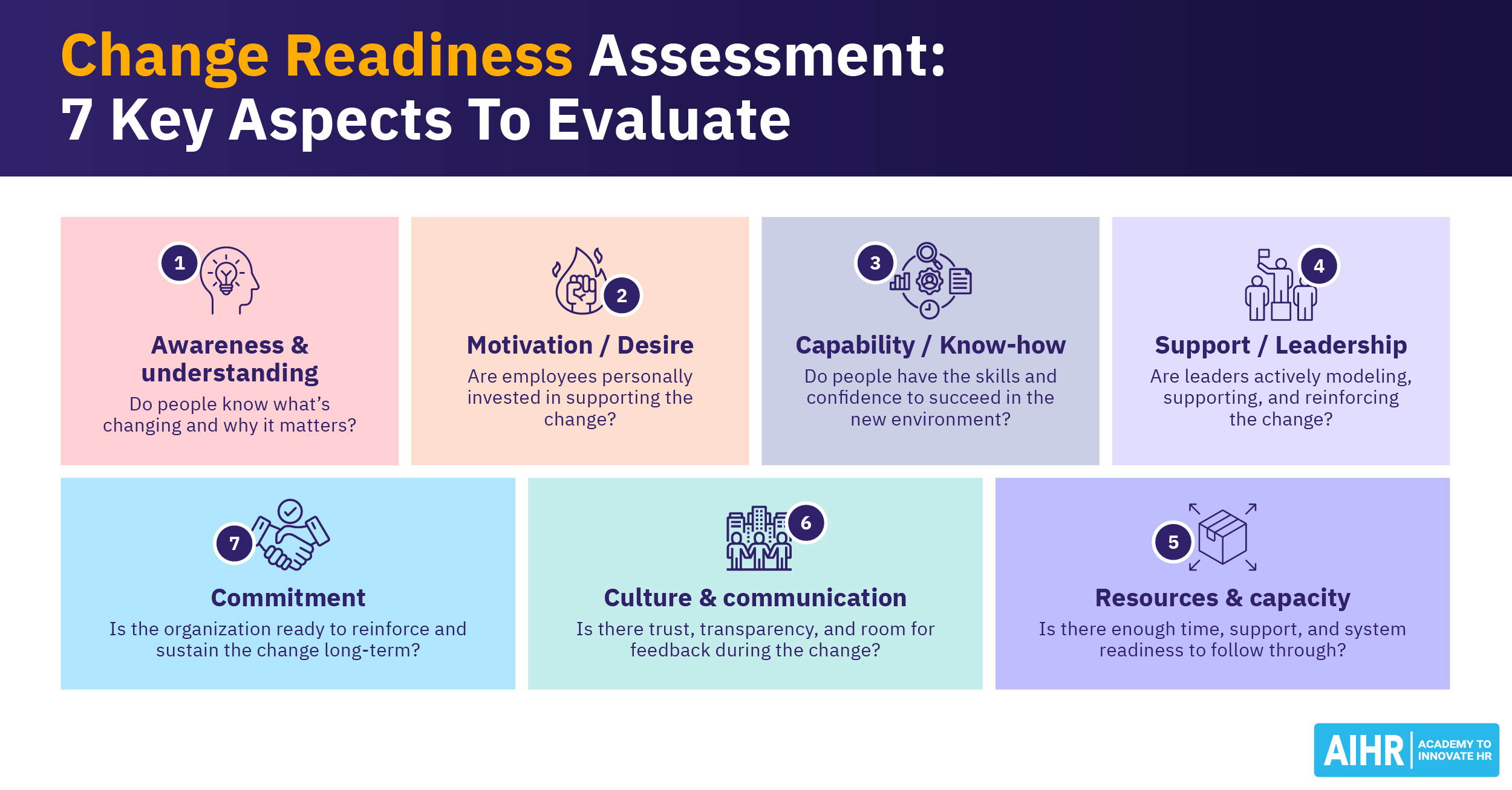 Change Readiness Assessment:
7 Key Aspects To Evaluate

1
Awareness & understanding
Do people know what's changing and why it matters?

2
Motivation / Desire
Are employees personally invested in supporting the change?

3
Capability / Know-how
Do people have the skills and confidence to succeed in the new environment?

4
Support / Leadership
Are leaders actively modeling, supporting, and reinforcing the change?

7
Commitment
Is the organization ready to reinforce and sustain the change long-term?

6
Culture & communication
Is there trust, transparency, and room for feedback during the change?

5
Resources & capacity
Is there enough time, support, and system readiness to follow through?

AIHR ACADEMY TO INNOVATE HR